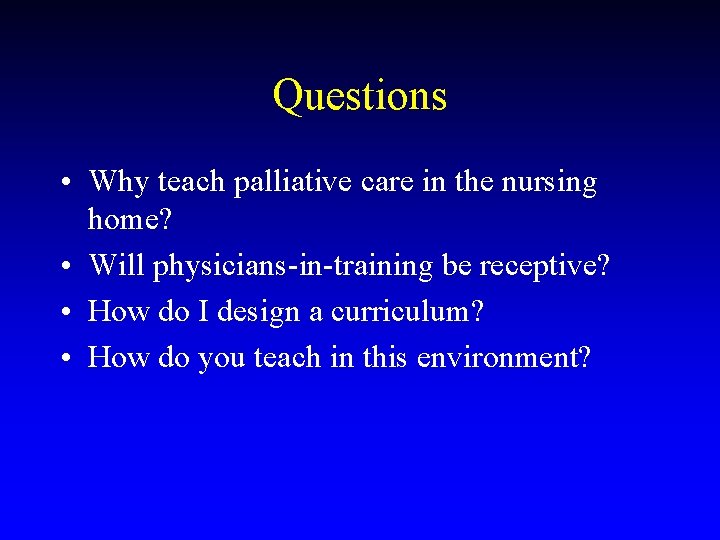 Questions

• Why teach palliative care in the nursing home?
• Will physicians-in-training be receptive?
• How do I design a curriculum?
• How do you teach in this environment?